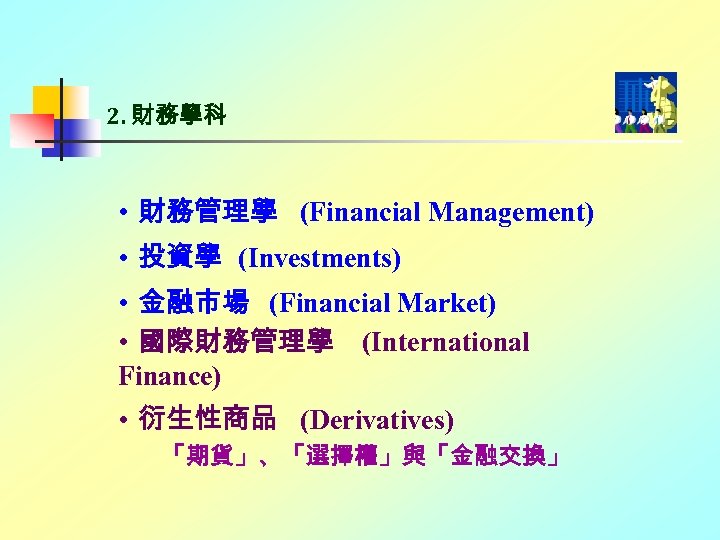 2. 財務學科

• 財務管理學 (Financial Management)

• 投資學 (Investments)

• 金融市場 (Financial Market)

• 國際財務管理學 (International Finance)

• 衍生性商品 (Derivatives)
「期貨」、「選擇權」與「金融交換」